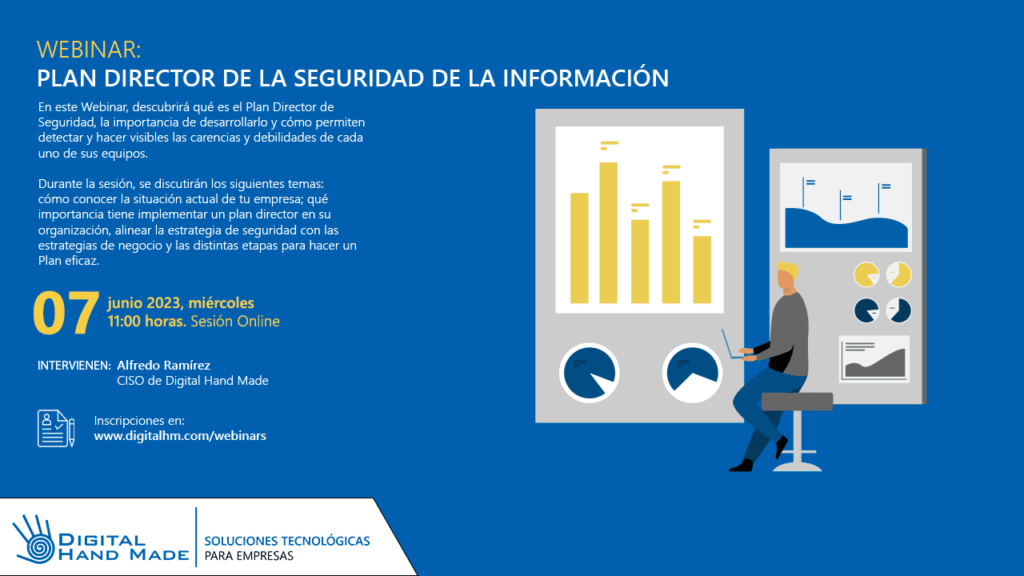 WEBINAR:
PLAN DIRECTOR DE LA SEGURIDAD DE LA INFORMACIÓN

En este Webinar, descubrirá qué es el Plan Director de Seguridad, la importancia de desarrollarlo y cómo permiten detectar y hacer visibles las carencias y debilidades de cada uno de sus equipos.

Durante la sesión, se discutirán los siguientes temas: cómo conocer la situación actual de tu empresa; qué importancia tiene implementar un plan director en su organización, alinear la estrategia de seguridad con las estrategias de negocio y las distintas etapas para hacer un Plan eficaz.

07 junio 2023, miércoles
11:00 horas. Sesión Online

INTERVIENEN: Alfredo Ramírez
CISO de Digital Hand Made

Inscripciones en:
www.digitalhm.com/webinars

DIGITAL HAND MADE
SOLUCIONES TECNOLÓGICAS
PARA EMPRESAS